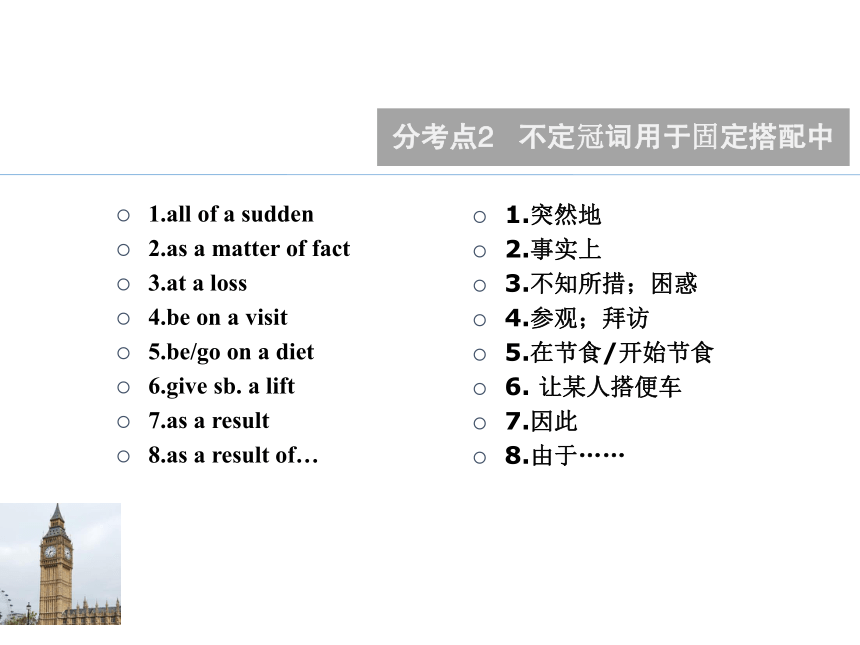 分考点2　不定冠词用于固定搭配中

○ 1.all of a sudden
○ 2.as a matter of fact
○ 3.at a loss
○ 4.be on a visit
○ 5.be/go on a diet
○ 6.give sb. a lift
○ 7.as a result
○ 8.as a result of…

○ 1.突然地
○ 2.事实上
○ 3.不知所措；困惑
○ 4.参观；拜访
○ 5.在节食/开始节食
○ 6. 让某人搭便车
○ 7.因此
○ 8.由于……